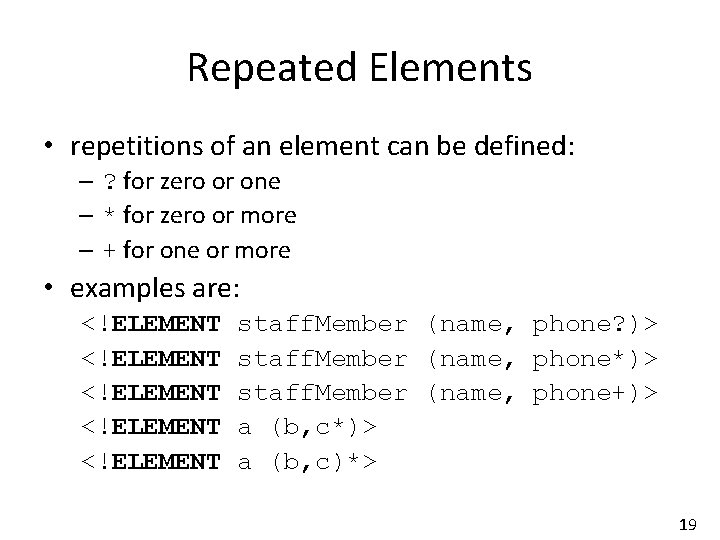 Repeated Elements

• repetitions of an element can be defined:
– ? for zero or one
– * for zero or more
– + for one or more

• examples are:
<!ELEMENT staffMember (name, phone?)>
<!ELEMENT staffMember (name, phone*)>
<!ELEMENT staffMember (name, phone+)>
<!ELEMENT a (b,c*)>
<!ELEMENT a (b,c)*>

19